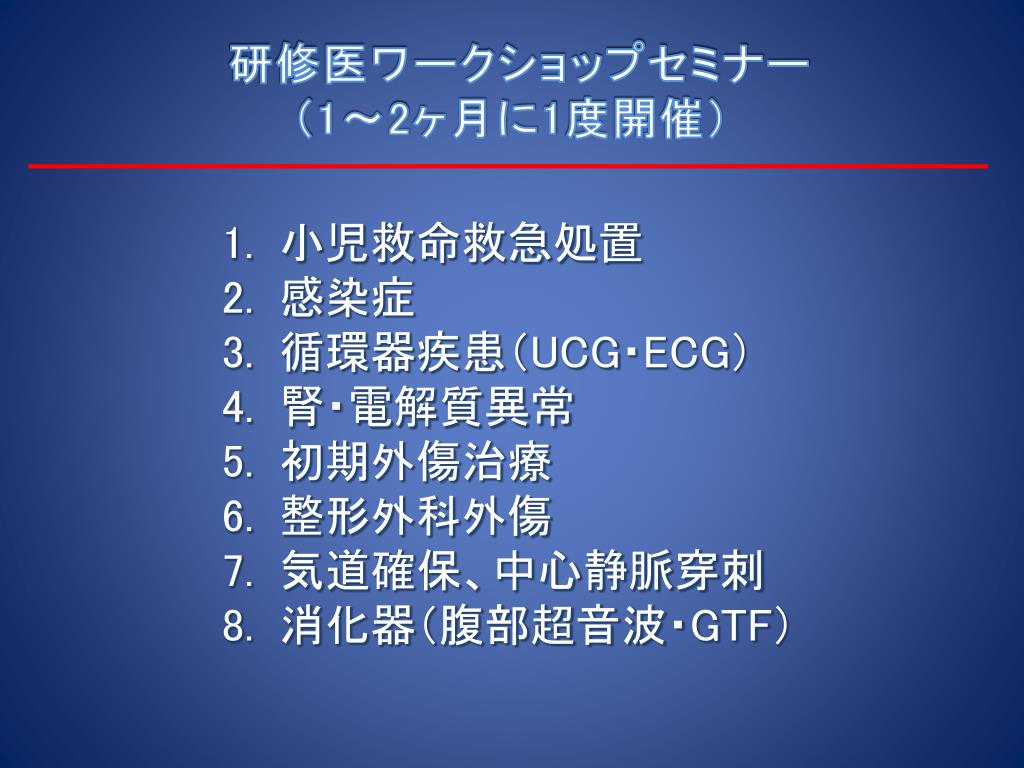 研修医ワークショップセミナー
（1～2ヶ月に1度開催）

1. 小児救命救急処置
2. 感染症
3. 循環器疾患（UCG・ECG）
4. 腎・電解質異常
5. 初期外傷治療
6. 整形外科外傷
7. 気道確保、中心静脈穿刺
8. 消化器（腹部超音波・GTF）